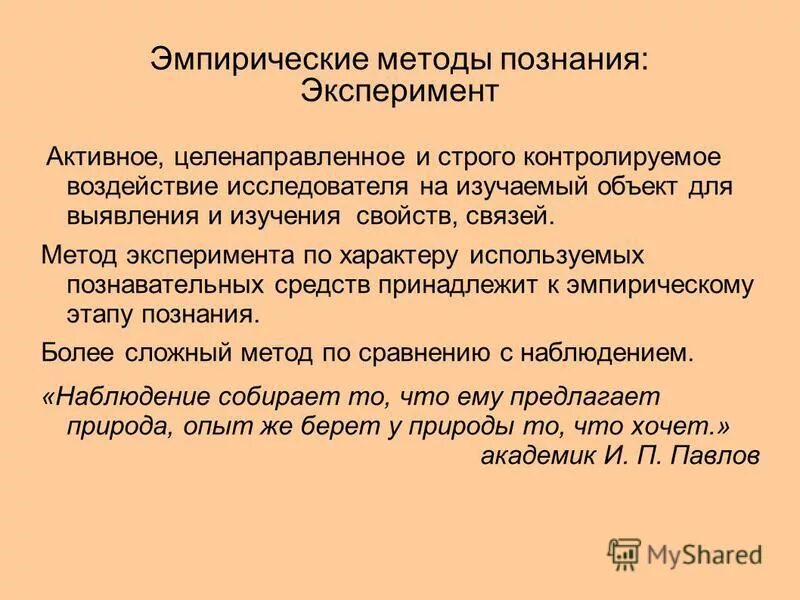 Эмпирические методы познания: Эксперимент

Активное, целенаправленное и строго контролируемое воздействие исследователя на изучаемый объект для выявления и изучения свойств, связей.

Метод эксперимента по характеру используемых познавательных средств принадлежит к эмпирическому этапу познания.

Более сложный метод по сравнению с наблюдением.

«Наблюдение собирает то, что ему предлагает природа, опыт же берет у природы то, что хочет.»
академик И. П. Павлов

MyShared